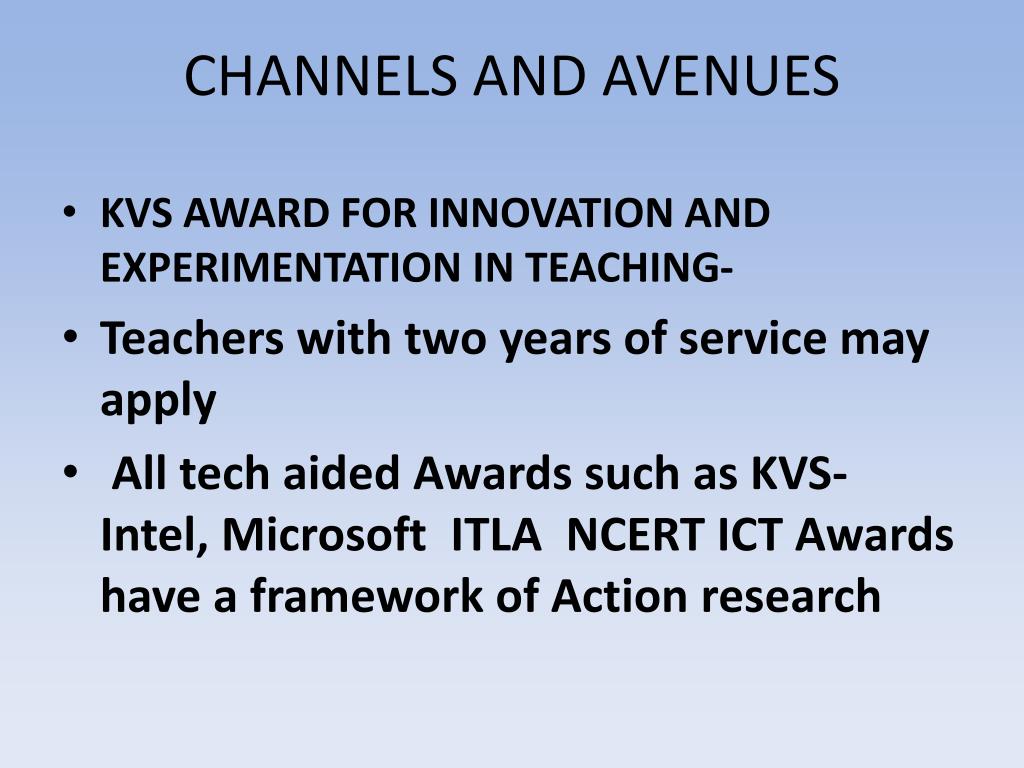 CHANNELS AND AVENUES

• KVS AWARD FOR INNOVATION AND EXPERIMENTATION IN TEACHING-

• Teachers with two years of service may apply

• All tech aided Awards such as KVS-Intel, Microsoft ITLA NCERT ICT Awards have a framework of Action research